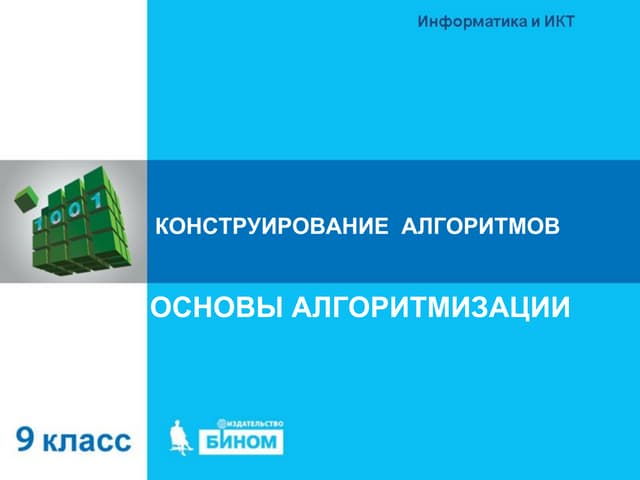 Информатика и ИКТ

1001

КОНСТРУИРОВАНИЕ АЛГОРИТМОВ

ОСНОВЫ АЛГОРИТМИЗАЦИИ

9 класс

ИЗДАТЕЛЬСТВО
БИНОМ